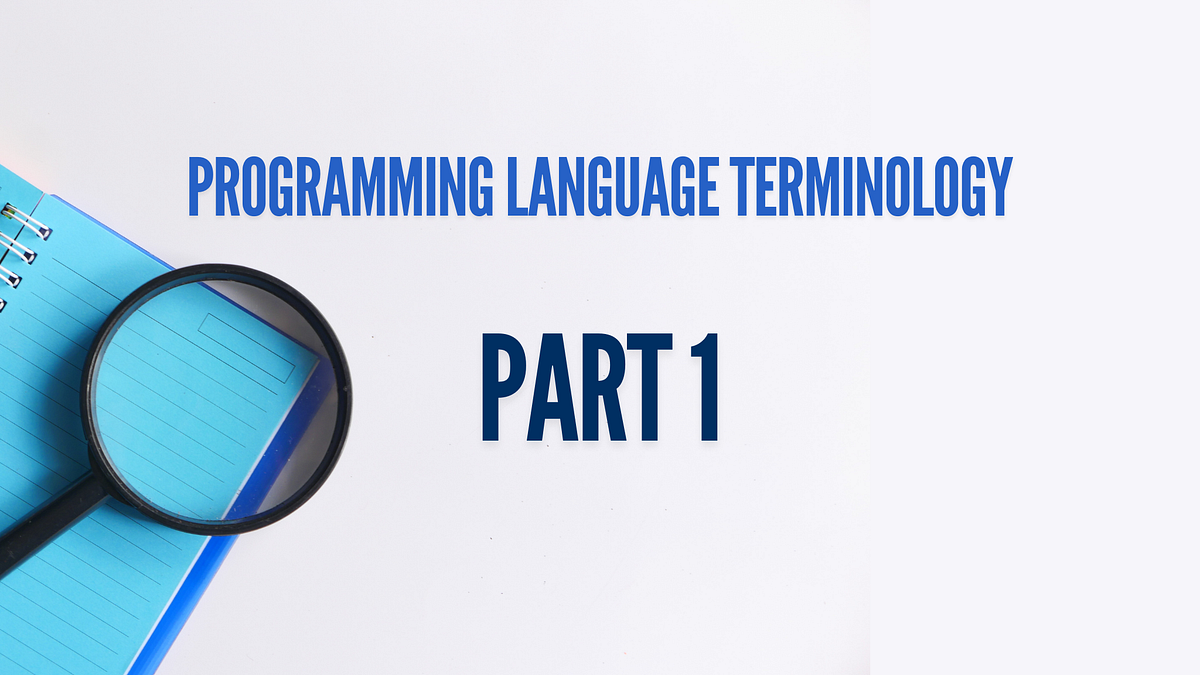 PROGRAMMING LANGUAGE TERMINOLOGY

PART 1